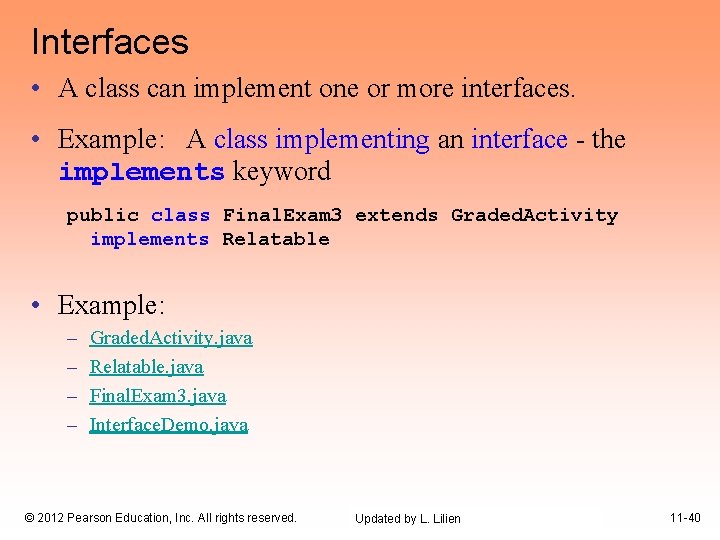 Interfaces

• A class can implement one or more interfaces.

• Example: A class implementing an interface - the implements keyword

public class FinalExam3 extends GradedActivity implements Relatable

• Example:
– GradedActivity.java
– Relatable.java
– FinalExam3.java
– InterfaceDemo.java

© 2012 Pearson Education, Inc. All rights reserved.

Updated by L. Lilien

11-40